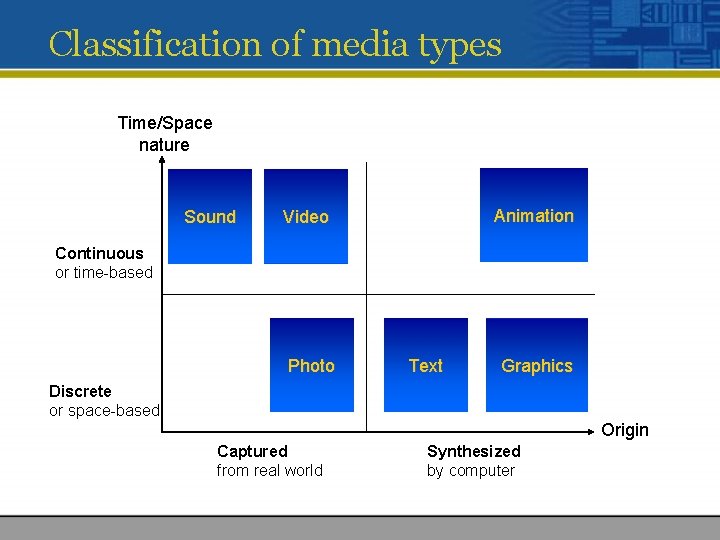 Classification of media types

Time/Space nature

Sound

Video

Animation

Continuous or time-based

Photo

Text

Graphics

Discrete or space-based

Origin

Captured from real world

Synthesized by computer